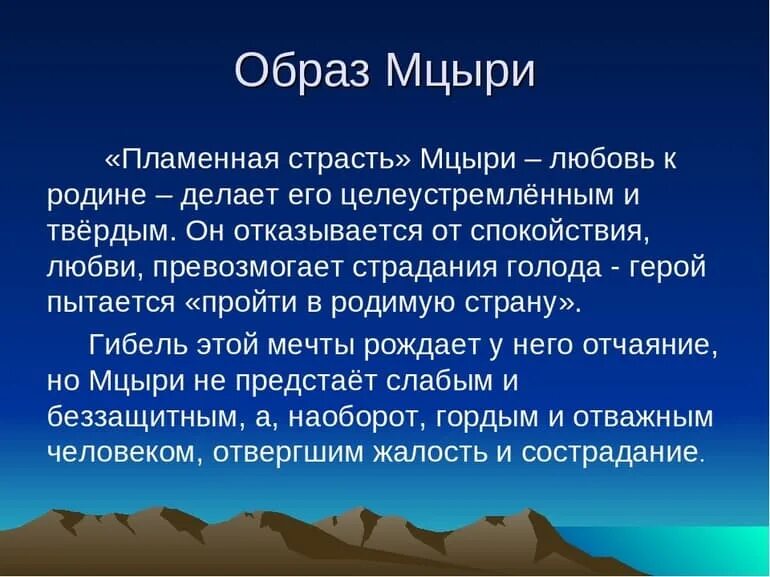 Образ Мцыри

«Пламенная страсть» Мцыри – любовь к родине – делает его целеустремлённым и твёрдым. Он отказывается от спокойствия, любви, превозмогает страдания голода - герой пытается «пройти в родимую страну».

Гибель этой мечты рождает у него отчаяние, но Мцыри не предстаёт слабым и беззащитным, а, наоборот, гордым и отважным человеком, отвергшим жалость и сострадание.